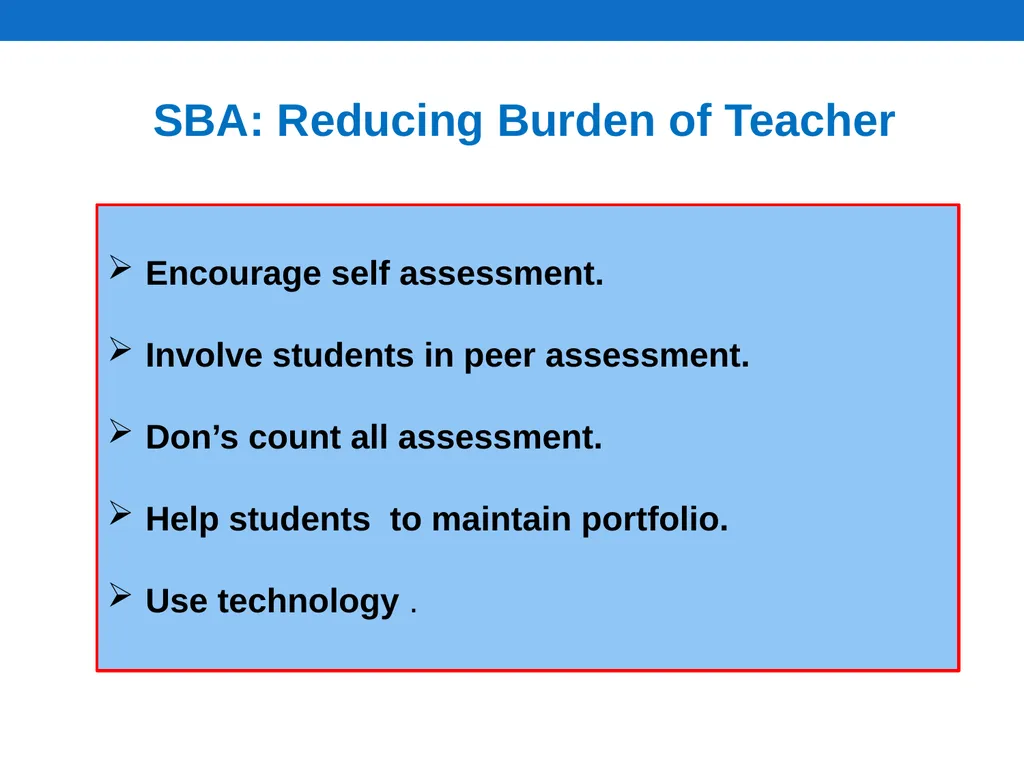 SBA: Reducing Burden of Teacher

➢ Encourage self assessment.

➢ Involve students in peer assessment.

➢ Don’s count all assessment.

➢ Help students to maintain portfolio.

➢ Use technology .